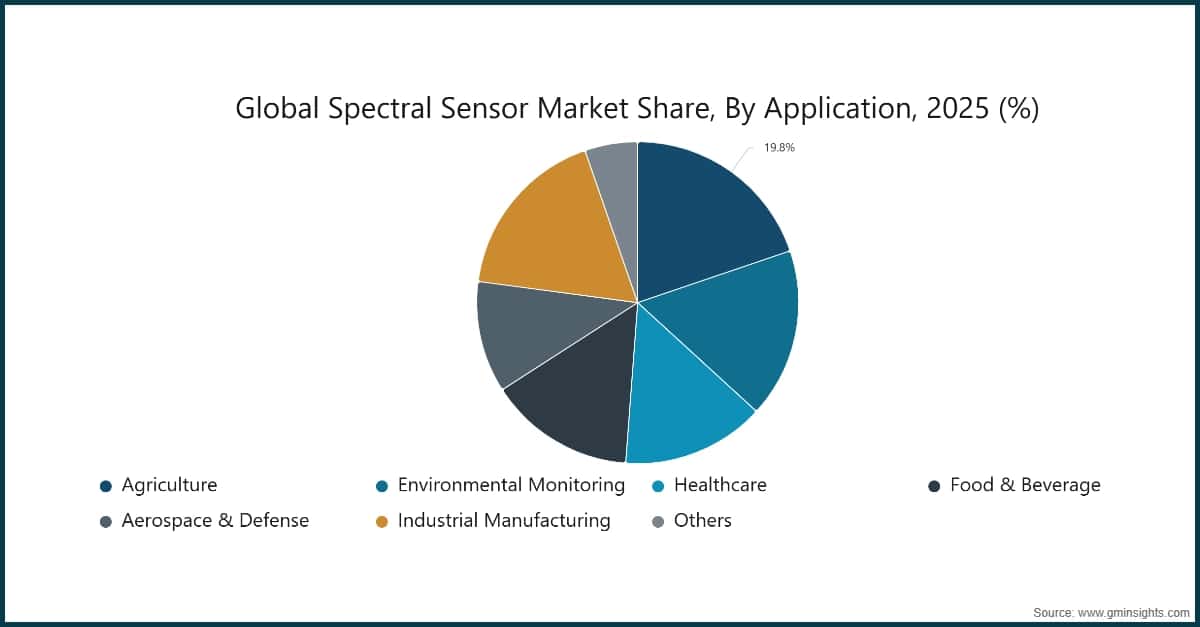 Global Spectral Sensor Market Share, By Application, 2025 (%)

19.8%

Agriculture
Environmental Monitoring
Healthcare
Food & Beverage
Aerospace & Defense
Industrial Manufacturing
Others

Source: www.gminsights.com